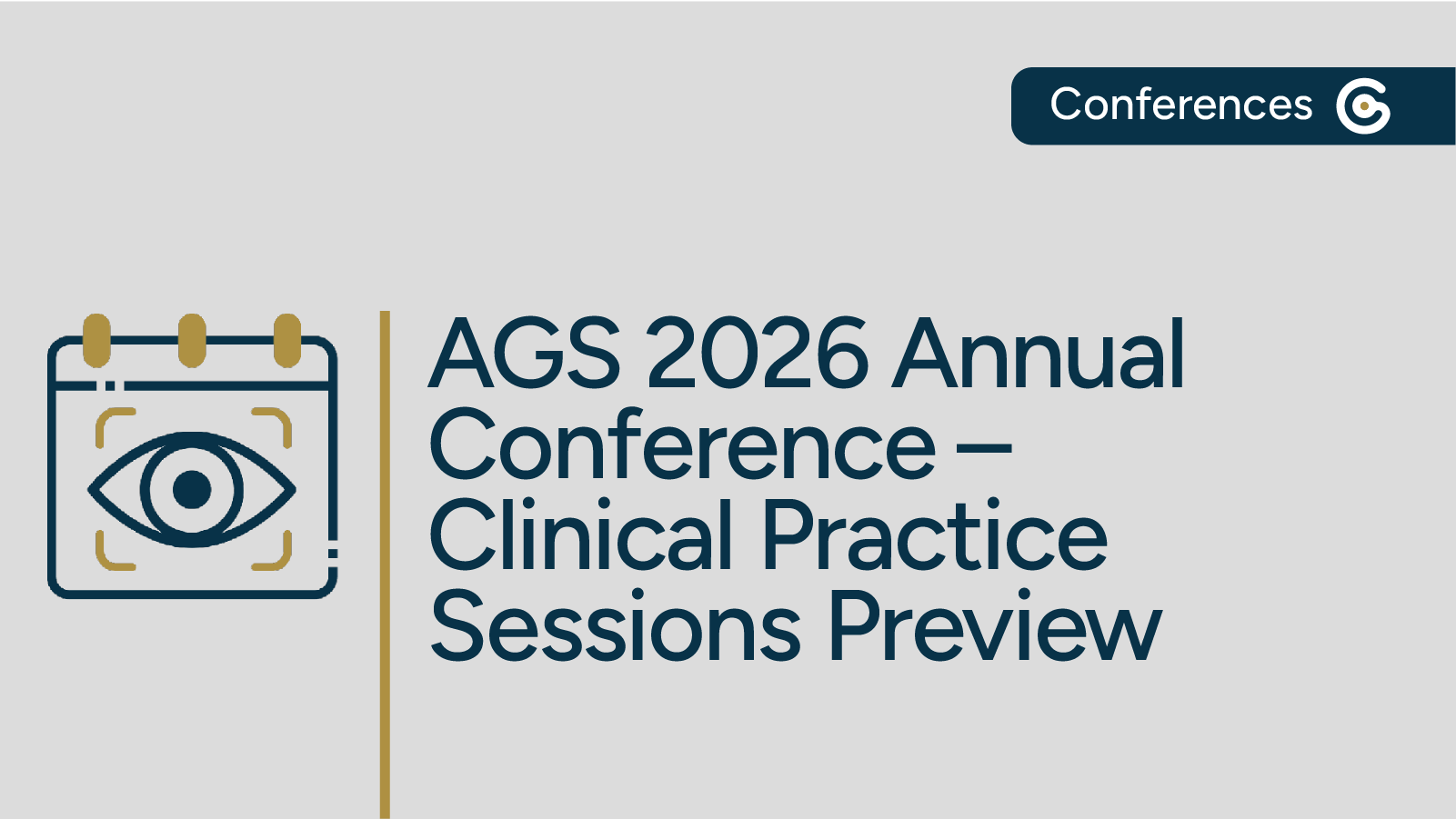 Conferences

AGS 2026 Annual Conference – Clinical Practice Sessions Preview